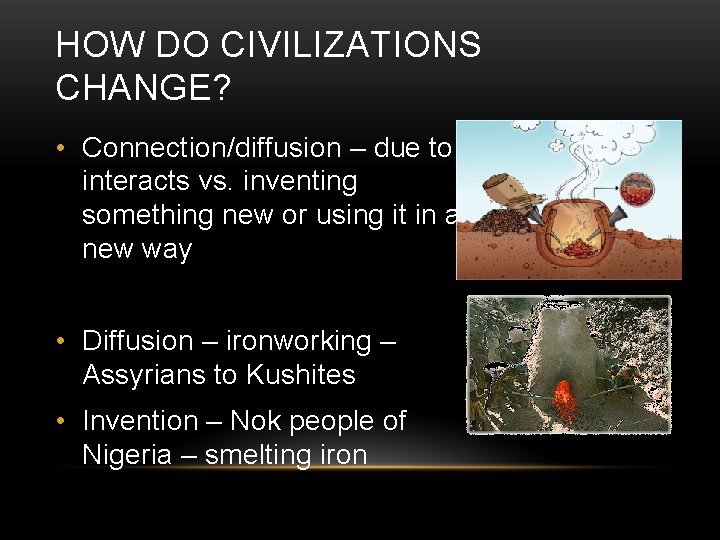 HOW DO CIVILIZATIONS CHANGE?

• Connection/diffusion – due to interacts vs. inventing something new or using it in a new way

• Diffusion – ironworking – Assyrians to Kushites

• Invention – Nok people of Nigeria – smelting iron